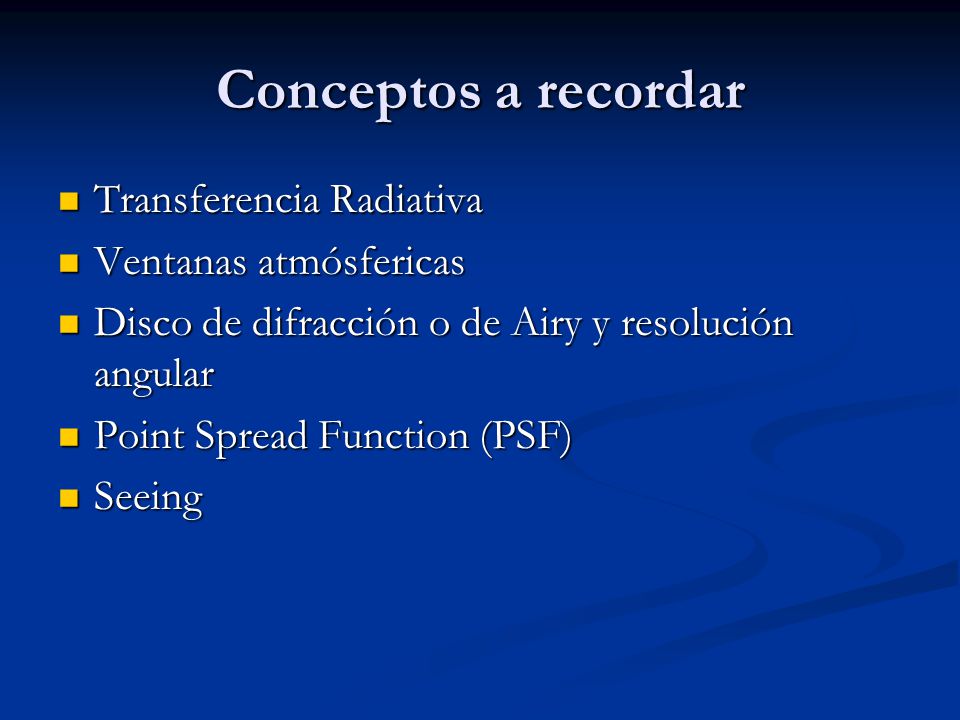 Conceptos a recordar

- Transferencia Radiativa
- Ventanas atmósfericas
- Disco de difracción o de Airy y resolución angular
- Point Spread Function (PSF)
- Seeing